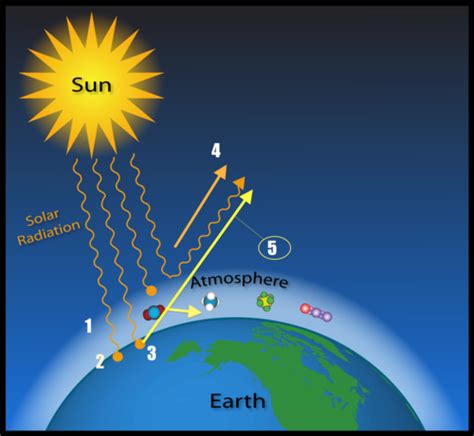 Sun

Solar Radiation

4

5

Atmosphere

1

2

3

Earth